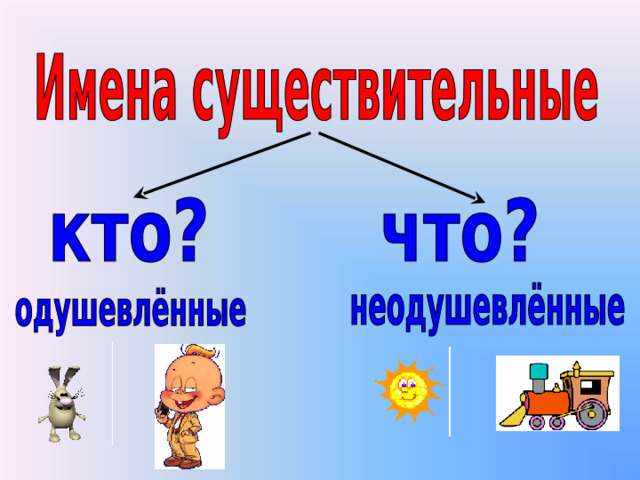 Имена существительные

кто?

одушевлённые

что?

неодушевлённые